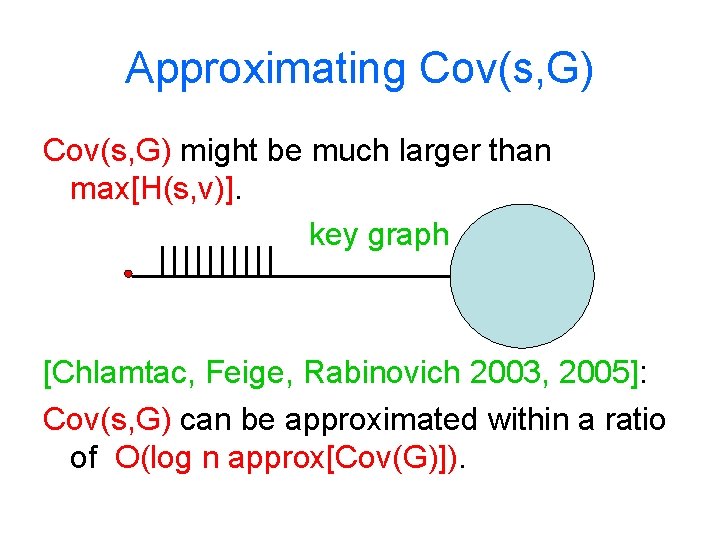 Approximating Cov(s,G)

Cov(s,G) might be much larger than max[H(s,v)].

key graph

[Chlamtac, Feige, Rabinovich 2003, 2005]:

Cov(s,G) can be approximated within a ratio of O(log n approx[Cov(G)]).